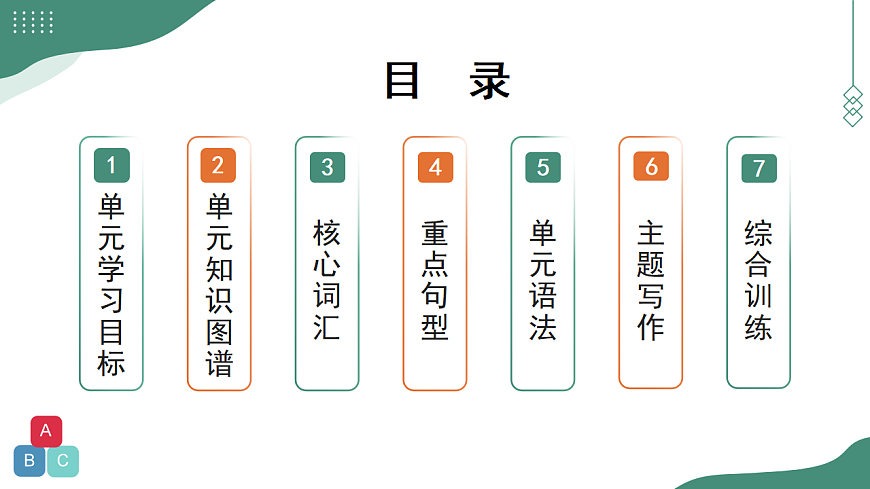 目 录

1
单元学习目标

2
单元知识图谱

3
核心词汇

4
重点句型

5
单元语法

6
主题写作

7
综合训练

A
B C